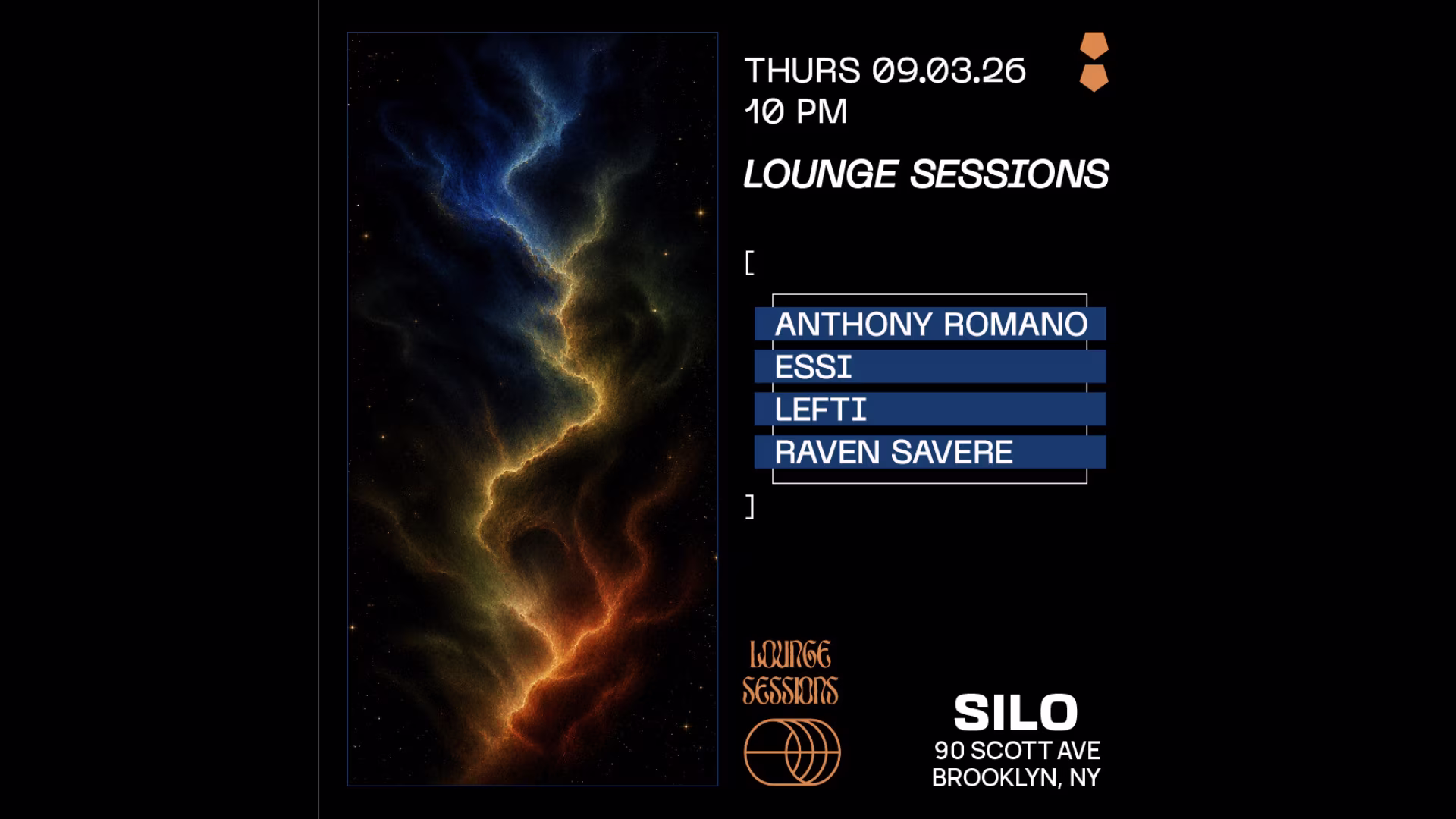 THURS 09.03.26
10 PM

LOUNGE SESSIONS

[

ANTHONY ROMANO
ESSI
LEFTI
RAVEN SAVERE

]

LOUNGE
SESSIONS

SILO
90 SCOTT AVE
BROOKLYN, NY